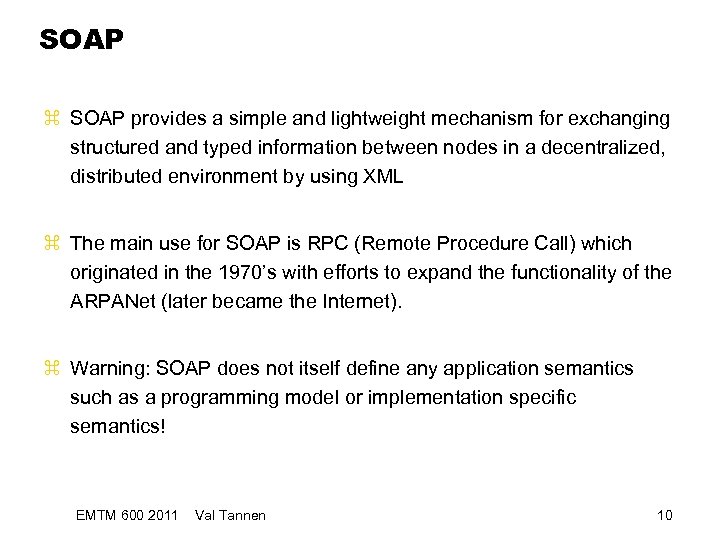 SOAP

⌘ SOAP provides a simple and lightweight mechanism for exchanging structured and typed information between nodes in a decentralized, distributed environment by using XML

⌘ The main use for SOAP is RPC (Remote Procedure Call) which originated in the 1970's with efforts to expand the functionality of the ARPANet (later became the Internet).

⌘ Warning: SOAP does not itself define any application semantics such as a programming model or implementation specific semantics!

EMTM 600 2011 Val Tannen 10